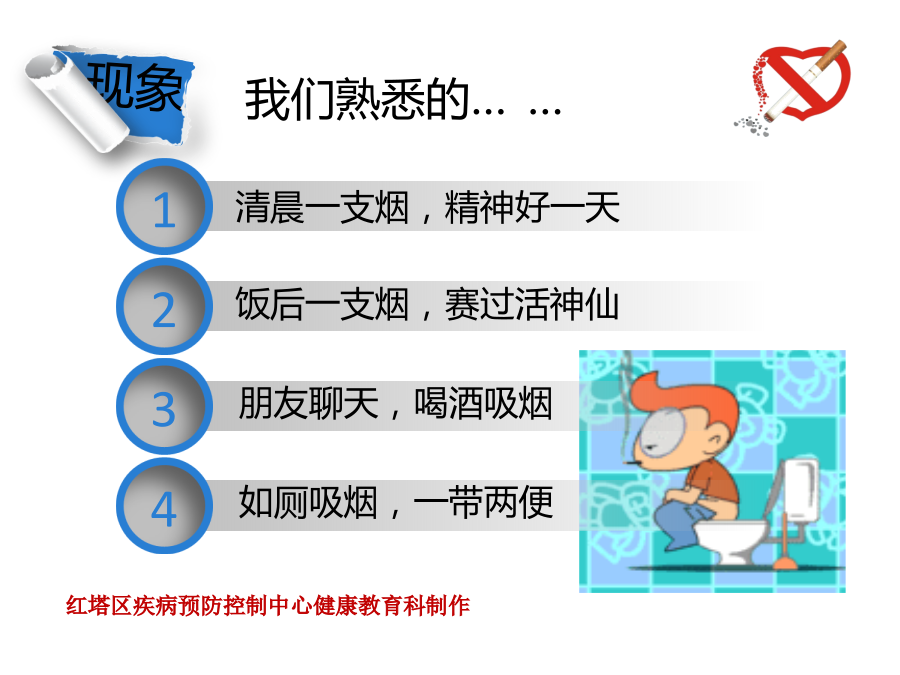 现象

我们熟悉的… …

1 清晨一支烟，精神好一天

2 饭后一支烟，赛过活神仙

3 朋友聊天，喝酒吸烟

4 如厕吸烟，一带两便

红塔区疾病预防控制中心健康教育科制作